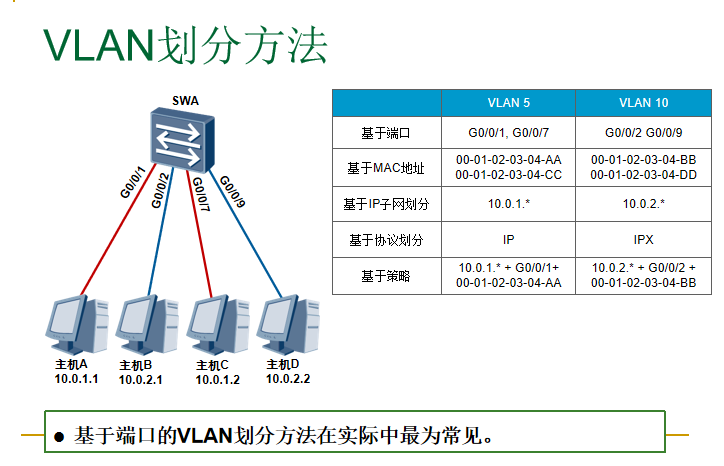 VLAN划分方法

SWA

G0/0/1
G0/0/2
G0/0/7
G0/0/9

主机A
10.0.1.1

主机B
10.0.2.1

主机C
10.0.1.2

主机D
10.0.2.2

| | VLAN 5 | VLAN 10 |
|---|---|---|
| 基于端口 | G0/0/1, G0/0/7 | G0/0/2 G0/0/9 |
| 基于MAC地址 | 00-01-02-03-04-AA 00-01-02-03-04-CC | 00-01-02-03-04-BB 00-01-02-03-04-DD |
| 基于IP子网划分 | 10.0.1.* | 10.0.2.* |
| 基于协议划分 | IP | IPX |
| 基于策略 | 10.0.1.* + G0/0/1+ 00-01-02-03-04-AA | 10.0.2.* + G0/0/2 + 00-01-02-03-04-BB |

● 基于端口的VLAN划分方法在实际中最为常见。